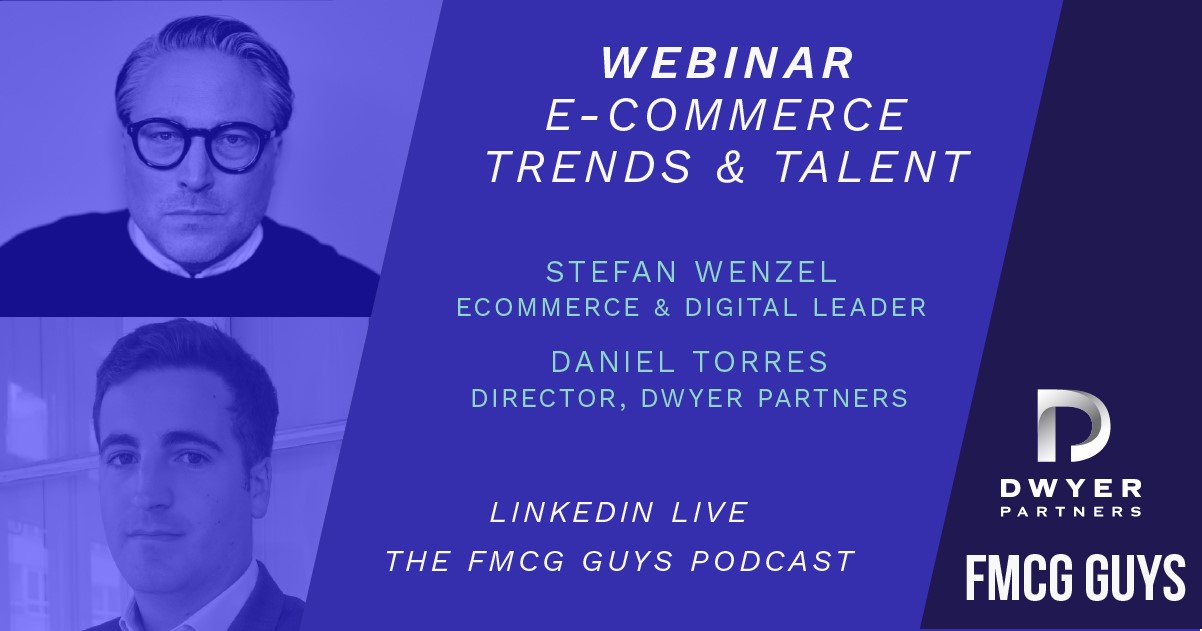 WEBINAR
E-COMMERCE
TRENDS & TALENT

STEFAN WENZEL
ECOMMERCE & DIGITAL LEADER

DANIEL TORRES
DIRECTOR, DWYER PARTNERS

LINKEDIN LIVE
THE FMCG GUYS PODCAST

DWYER
PARTNERS

FMCG GUYS